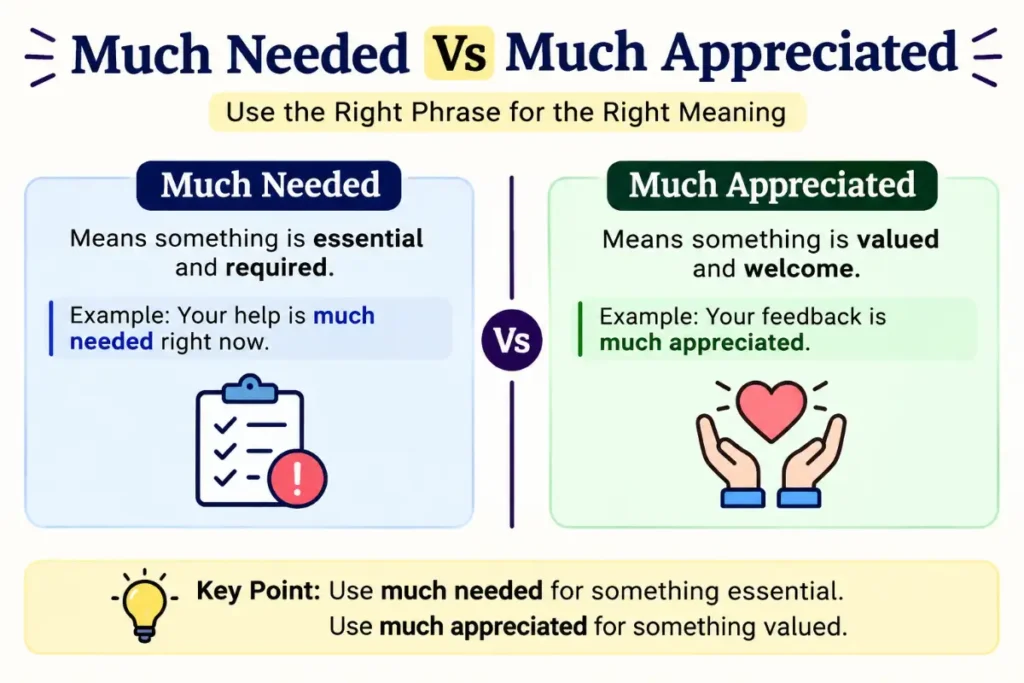 Much Needed Vs Much Appreciated

Use the Right Phrase for the Right Meaning

Much Needed

Means something is essential and required.

Example: Your help is much needed right now.

Vs

Much Appreciated

Means something is valued and welcome.

Example: Your feedback is much appreciated.

Key Point: Use much needed for something essential.
Use much appreciated for something valued.